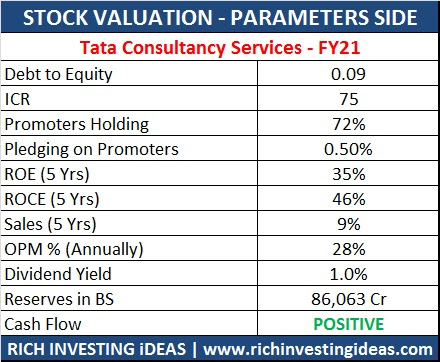 STOCK VALUATION - PARAMETERS SIDE

Tata Consultancy Services - FY21

| | |
|---|---|
| Debt to Equity | 0.09 |
| ICR | 75 |
| Promoters Holding | 72% |
| Pledging on Promoters | 0.50% |
| ROE (5 Yrs) | 35% |
| ROCE (5 Yrs) | 46% |
| Sales (5 Yrs) | 9% |
| OPM % (Annually) | 28% |
| Dividend Yield | 1.0% |
| Reserves in BS | 86,063 Cr |
| Cash Flow | POSITIVE |

RICH INVESTING iDEAS | www.richinvestingideas.com